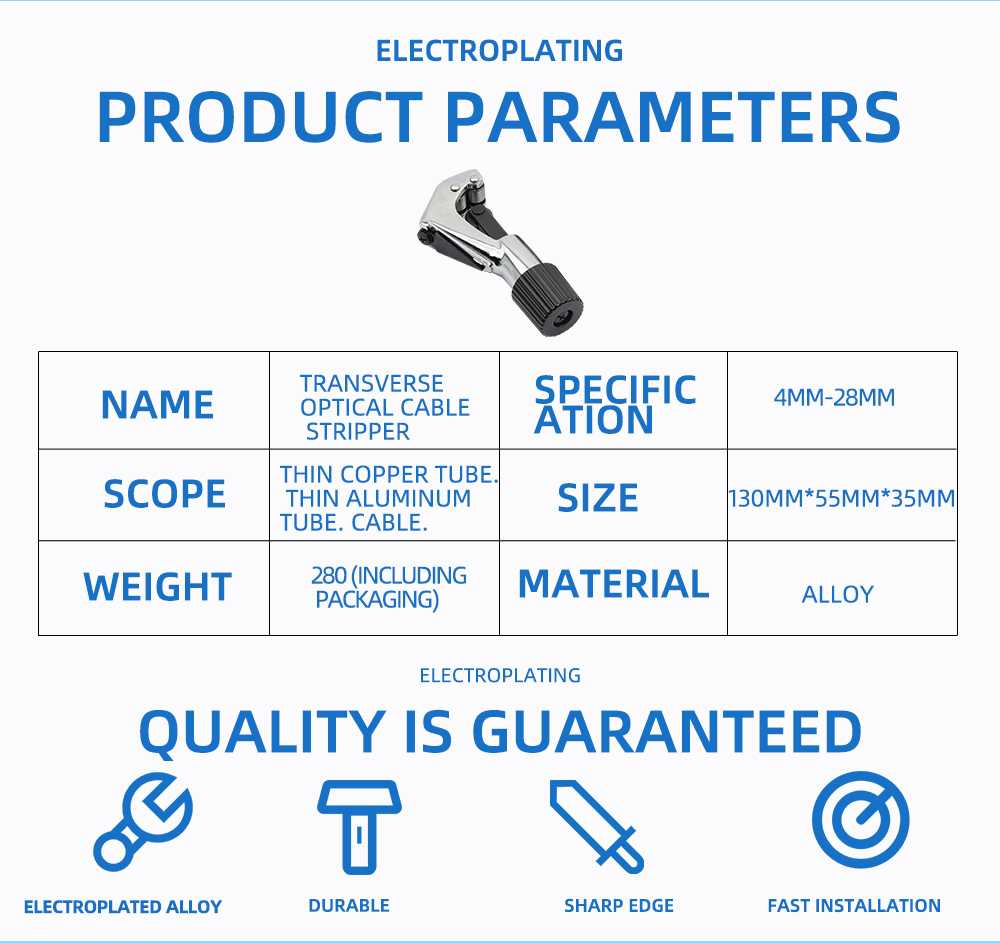 ELECTROPLATING

PRODUCT PARAMETERS

| NAME | TRANSVERSE OPTICAL CABLE STRIPPER | SPECIFICATION | 4MM-28MM |
|---|---|---|---|
| SCOPE | THIN COPPER TUBE. THIN ALUMINUM TUBE. CABLE. | SIZE | 130MM*55MM*35MM |
| WEIGHT | 280 (INCLUDING PACKAGING) | MATERIAL | ALLOY |

ELECTROPLATING

QUALITY IS GUARANTEED

ELECTROPLATED ALLOY

DURABLE

SHARP EDGE

FAST INSTALLATION